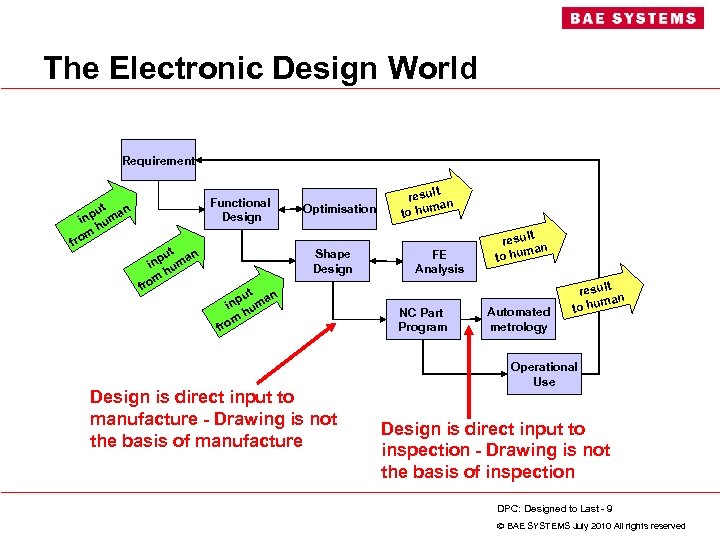 BAE SYSTEMS

The Electronic Design World

Requirement

input from human

Functional Design

Optimisation

result to human

input from human

Shape Design

FE Analysis

result to human

input from human

NC Part Program

Automated metrology

result to human

Operational Use

Design is direct input to manufacture - Drawing is not the basis of manufacture

Design is direct input to inspection - Drawing is not the basis of inspection

DPC: Designed to Last - 9

© BAE SYSTEMS July 2010 All rights reserved